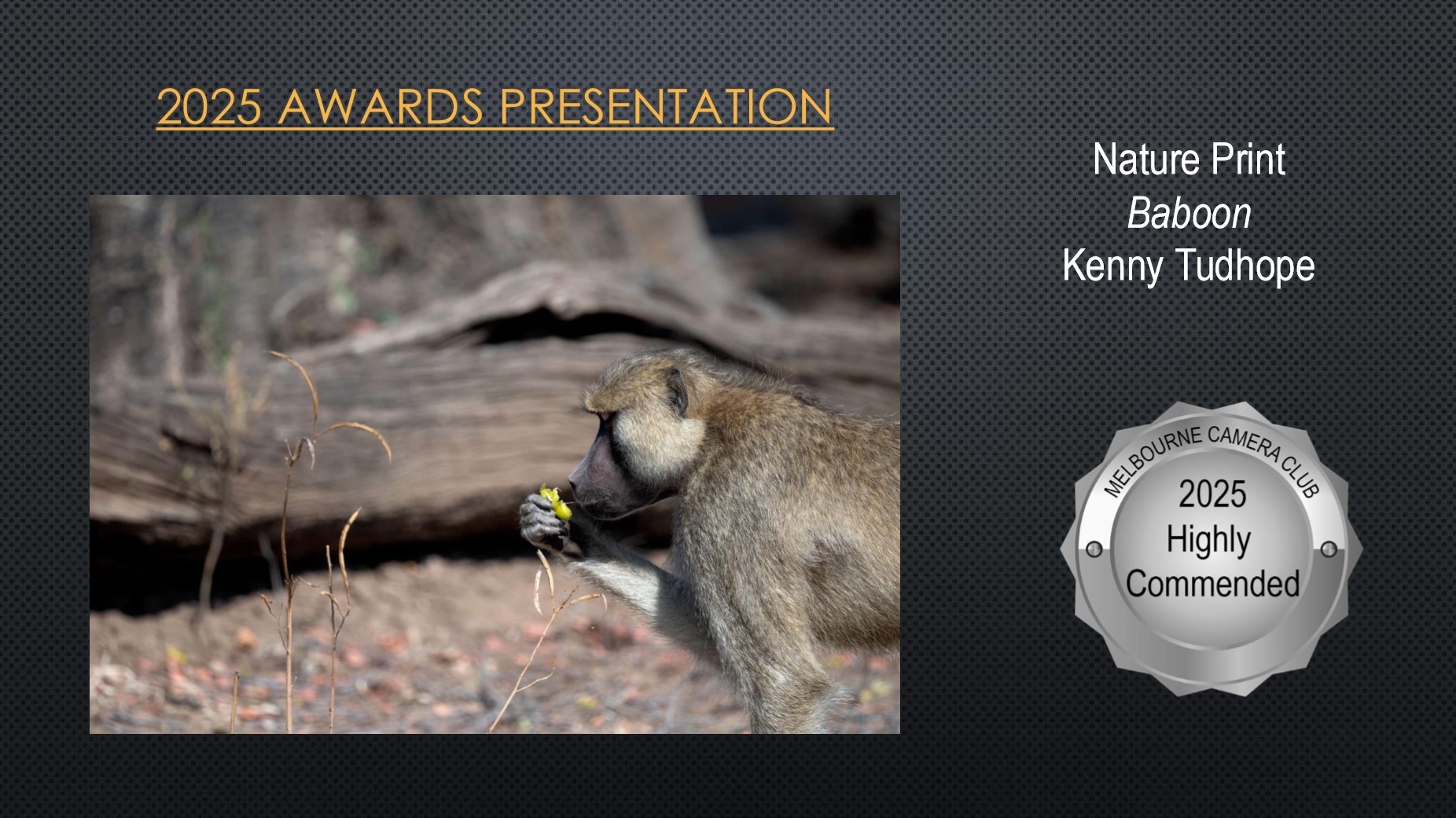 2025 AWARDS PRESENTATION

Nature Print
Baboon
Kenny Tudhope

MELBOURNE CAMERA CLUB
2025
Highly
Commended